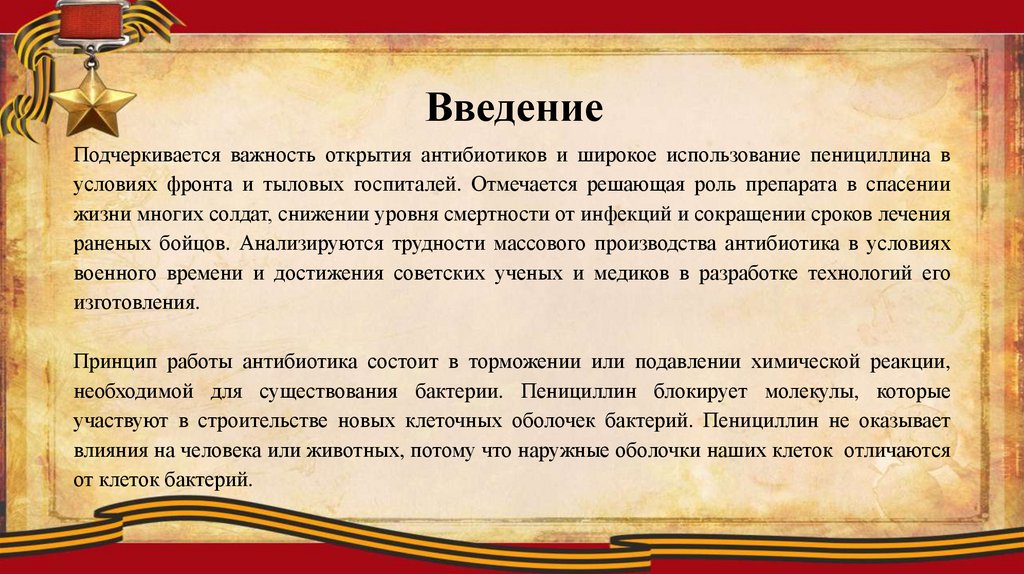 Введение

Подчеркивается важность открытия антибиотиков и широкое использование пенициллина в условиях фронта и тыловых госпиталей. Отмечается решающая роль препарата в спасении жизни многих солдат, снижении уровня смертности от инфекций и сокращении сроков лечения раненых бойцов. Анализируются трудности массового производства антибиотика в условиях военного времени и достижения советских ученых и медиков в разработке технологий его изготовления.

Принцип работы антибиотика состоит в торможении или подавлении химической реакции, необходимой для существования бактерии. Пенициллин блокирует молекулы, которые участвуют в строительстве новых клеточных оболочек бактерий. Пенициллин не оказывает влияния на человека или животных, потому что наружные оболочки наших клеток отличаются от клеток бактерий.